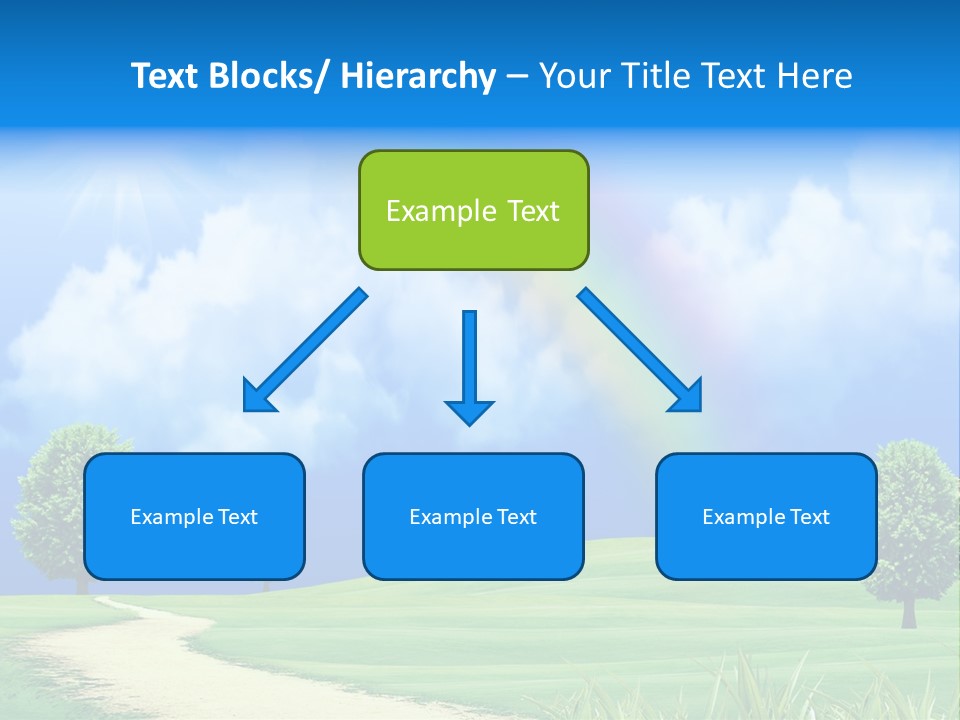 Text Blocks/ Hierarchy – Your Title Text Here

Example Text

Example Text

Example Text

Example Text